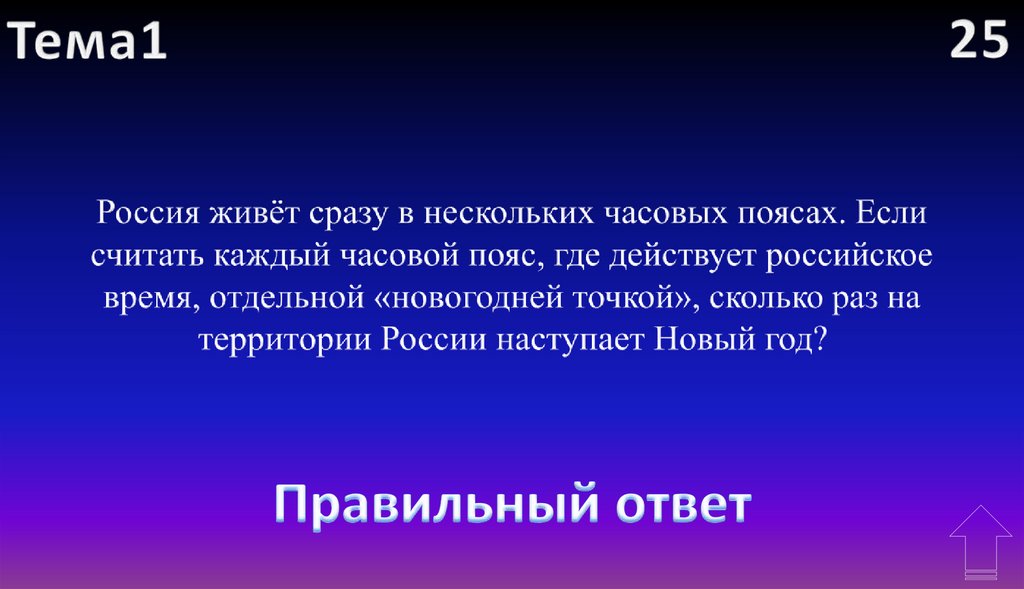 Тема1

25

Россия живёт сразу в нескольких часовых поясах. Если считать каждый часовой пояс, где действует российское время, отдельной «новогодней точкой», сколько раз на территории России наступает Новый год?

Правильный ответ